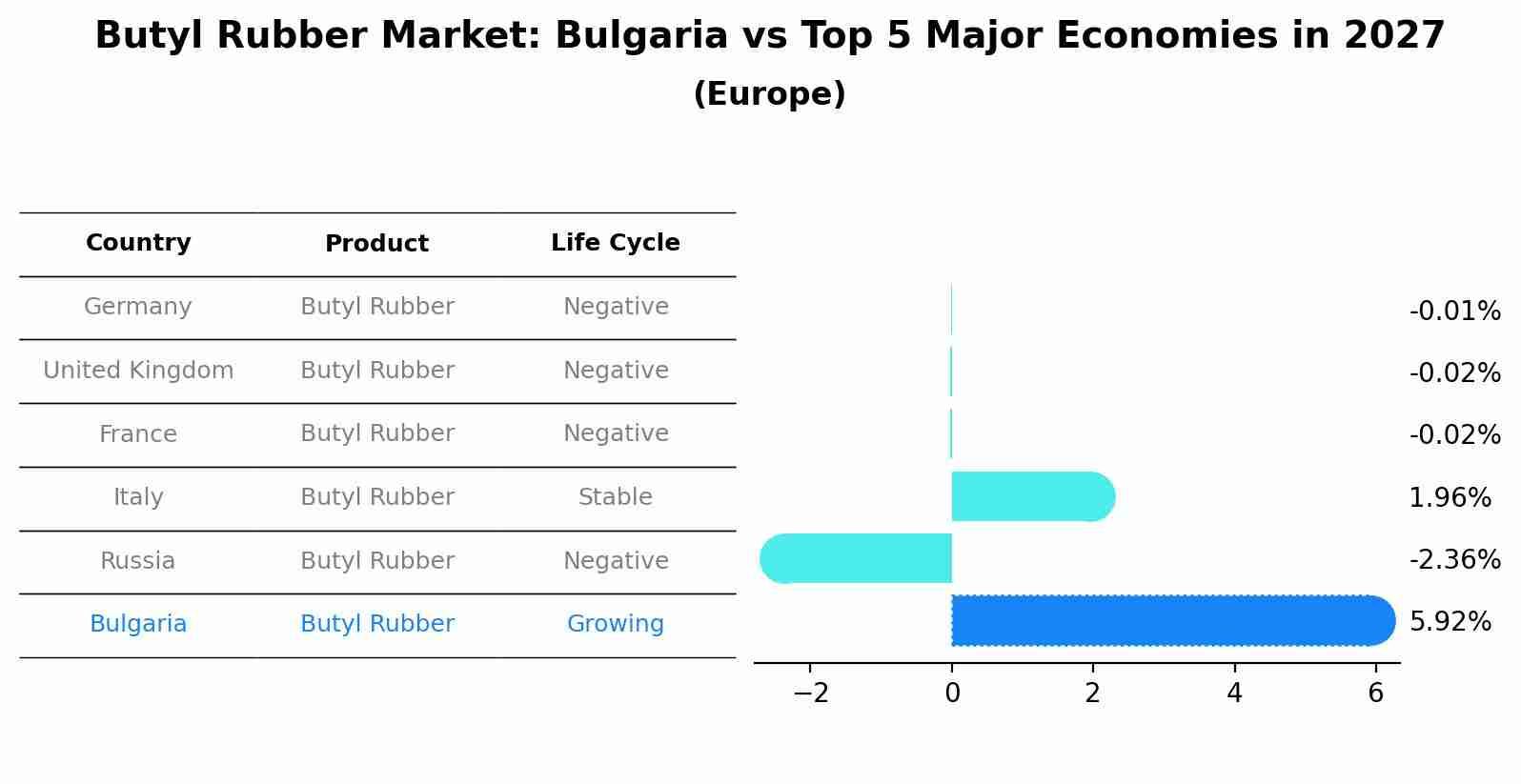 Butyl Rubber Market: Bulgaria vs Top 5 Major Economies in 2027
(Europe)

| Country | Product | Life Cycle |
|---|---|---|
| Germany | Butyl Rubber | Negative |
| United Kingdom | Butyl Rubber | Negative |
| France | Butyl Rubber | Negative |
| Italy | Butyl Rubber | Stable |
| Russia | Butyl Rubber | Negative |
| Bulgaria | Butyl Rubber | Growing |

-0.01%
-0.02%
-0.02%
1.96%
-2.36%
5.92%

−2 0 2 4 6